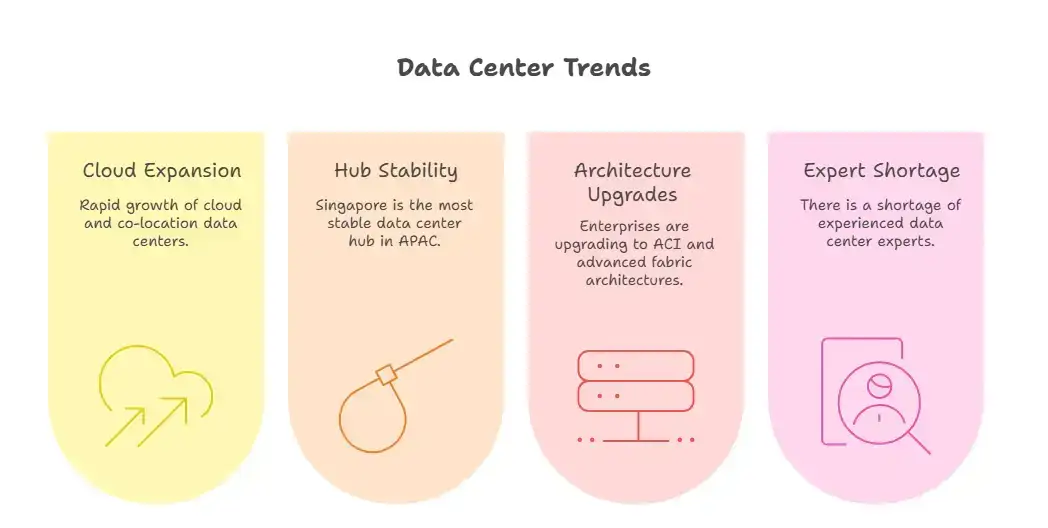 Data Center Trends

Cloud Expansion

Rapid growth of cloud and co-location data centers.

Hub Stability

Singapore is the most stable data center hub in APAC.

Architecture Upgrades

Enterprises are upgrading to ACI and advanced fabric architectures.

Expert Shortage

There is a shortage of experienced data center experts.